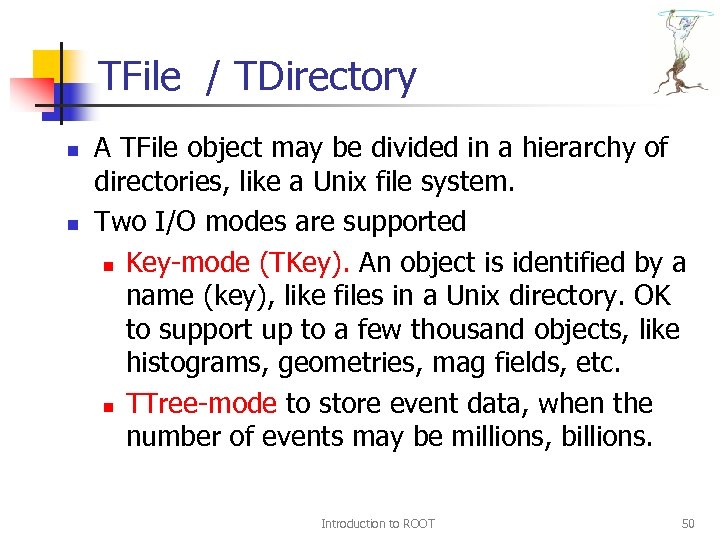 TFile / TDirectory

- A TFile object may be divided in a hierarchy of directories, like a Unix file system.
- Two I/O modes are supported
  - Key-mode (TKey). An object is identified by a name (key), like files in a Unix directory. OK to support up to a few thousand objects, like histograms, geometries, mag fields, etc.
  - TTree-mode to store event data, when the number of events may be millions, billions.

Introduction to ROOT

50